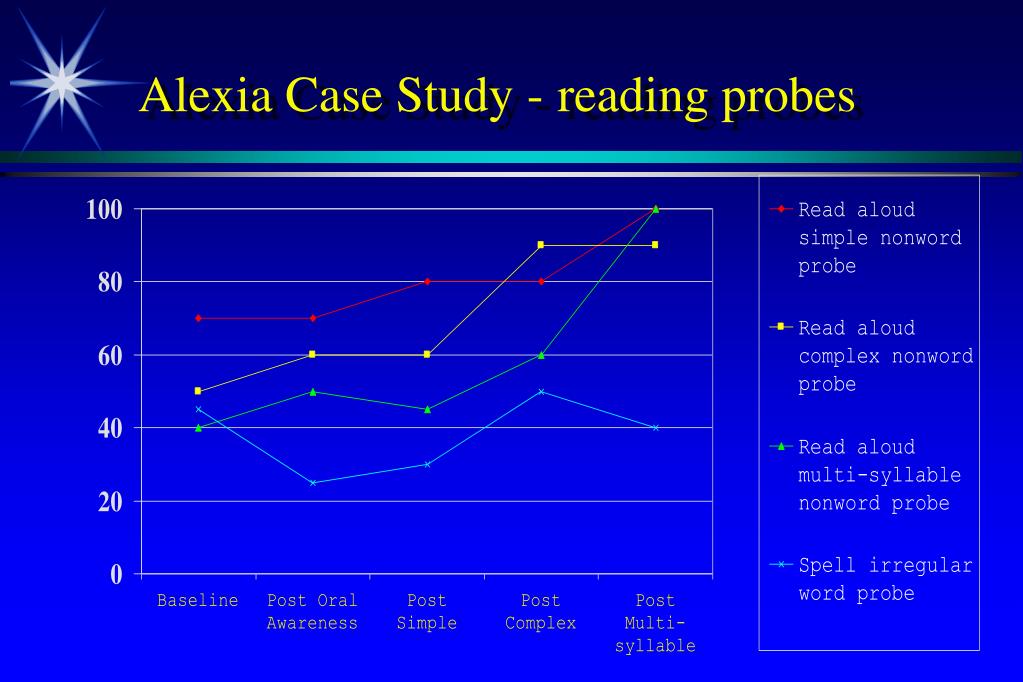 Alexia Case Study - reading probes

100
80
60
40
20
0

Baseline
Post Oral Awareness
Post Simple
Post Complex
Post Multi-syllable

Read aloud simple nonword probe
Read aloud complex nonword probe
Read aloud multi-syllable nonword probe
Spell irregular word probe